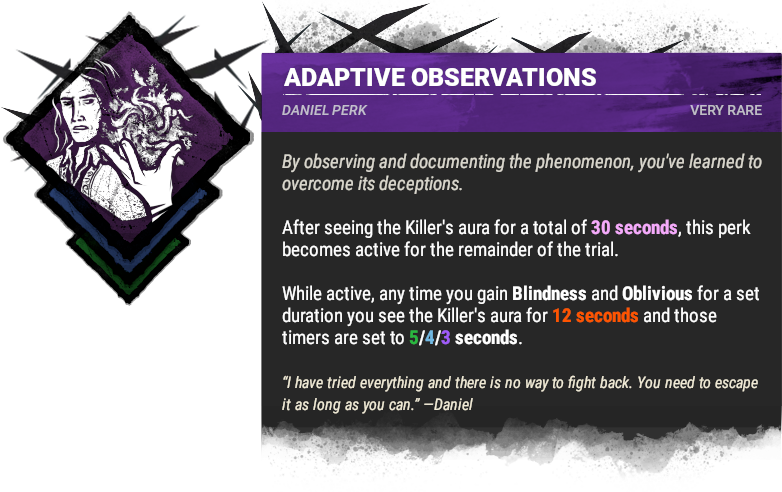 ADAPTIVE OBSERVATIONS

DANIEL PERK

VERY RARE

By observing and documenting the phenomenon, you've learned to overcome its deceptions.

After seeing the Killer's aura for a total of 30 seconds, this perk becomes active for the remainder of the trial.

While active, any time you gain Blindness and Oblivious for a set duration you see the Killer's aura for 12 seconds and those timers are set to 5/4/3 seconds.

"I have tried everything and there is no way to fight back. You need to escape it as long as you can." —Daniel